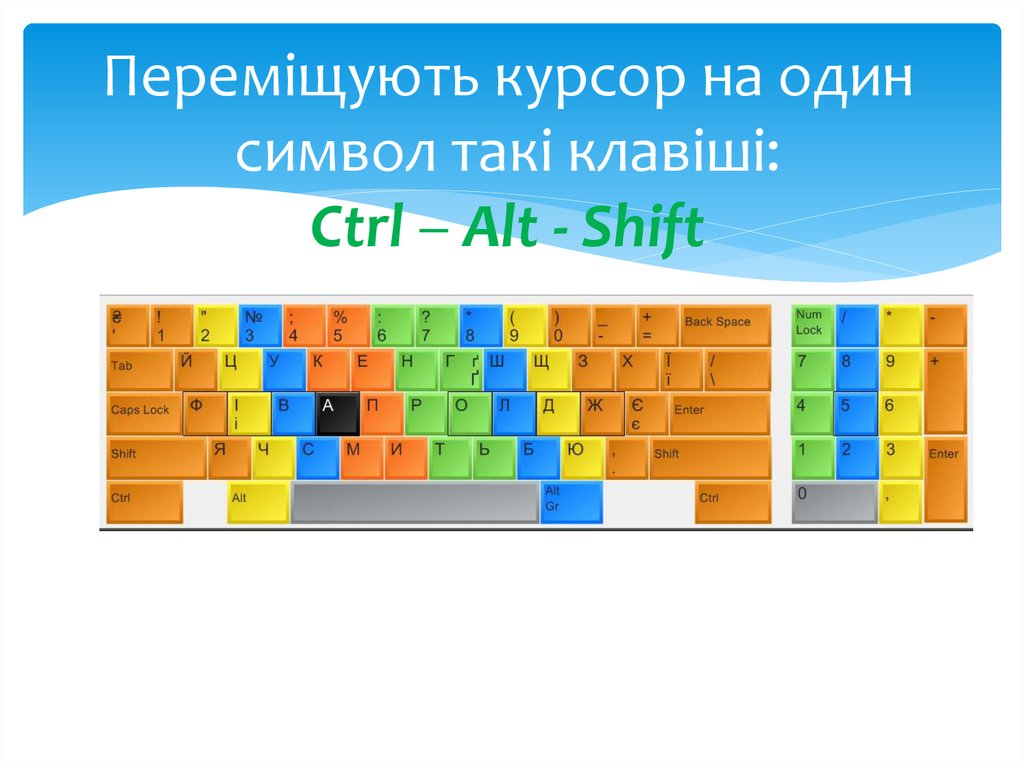 Переміщують курсор на один символ такі клавіші:
Ctrl – Alt - Shift

₴ ' ! 1 " 2 № 3 ; 4 % 5 : 6 ? 7 * 8 ( 9 ) 0 _ - + = Back Space

Tab Й Ц У К Е Н Г ґ Ґ Ш Щ З Х Ї ї / \

Caps Lock Ф І і В А П Р О Л Д Ж Є є Enter

Shift Я Ч С М И Т Ь Б Ю , . Shift

Ctrl Alt Alt Gr Ctrl

Num Lock / * -
7 8 9 +
4 5 6
1 2 3 Enter
0 ,